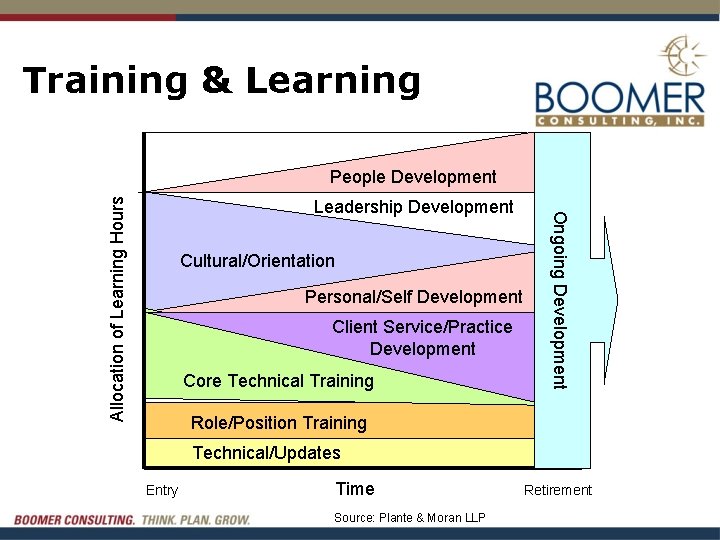 Training & Learning

BOOMER
CONSULTING, INC.

Allocation of Learning Hours

People Development

Leadership Development

Cultural/Orientation

Personal/Self Development

Client Service/Practice Development

Core Technical Training

Role/Position Training

Technical/Updates

Ongoing Development

Entry

Time

Retirement

Source: Plante & Moran LLP

BOOMER CONSULTING. THINK. PLAN. GROW.